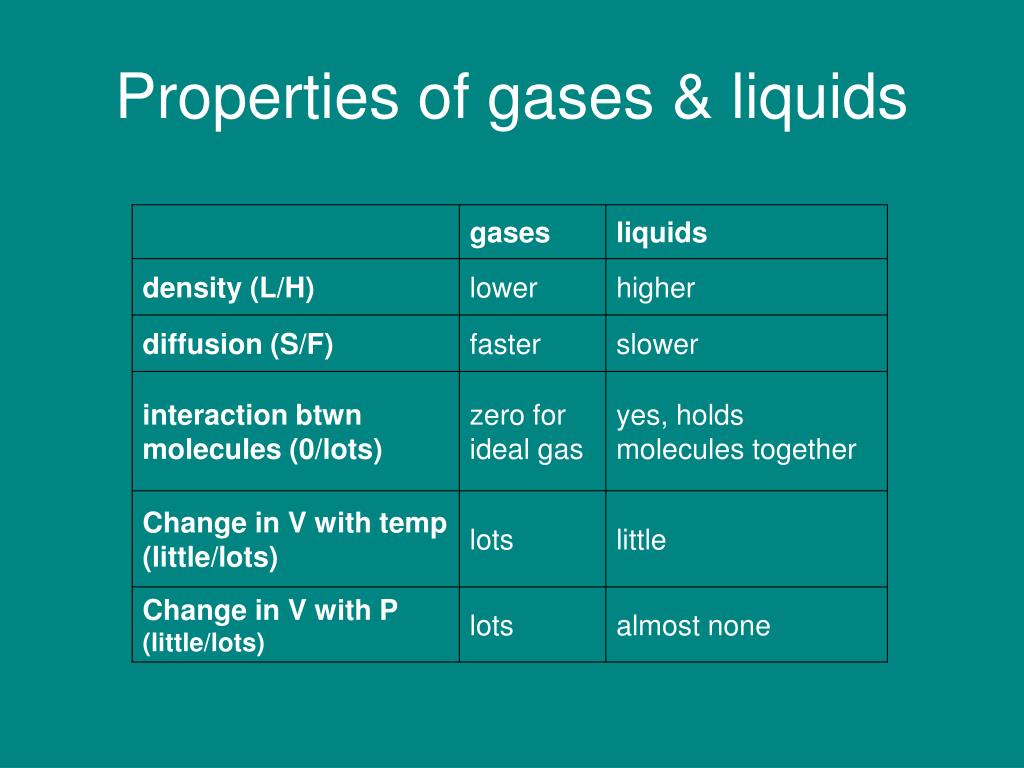 Properties of gases & liquids

| | gases | liquids |
|---|---|---|
| density (L/H) | lower | higher |
| diffusion (S/F) | faster | slower |
| interaction btwn molecules (0/lots) | zero for ideal gas | yes, holds molecules together |
| Change in V with temp (little/lots) | lots | little |
| Change in V with P (little/lots) | lots | almost none |